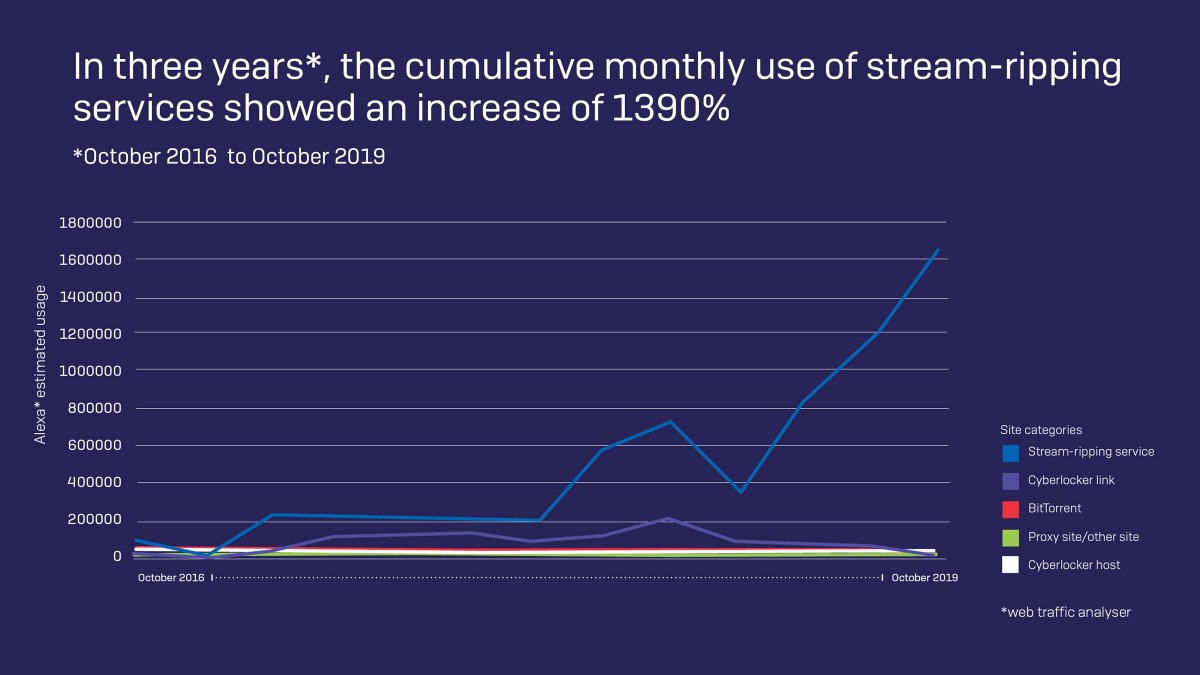 In three years*, the cumulative monthly use of stream-ripping services showed an increase of 1390%

*October 2016 to October 2019

Alexa* estimated usage

1800000
1600000
1400000
1200000
1000000
800000
600000
400000
200000
0

October 2016
October 2019

Site categories
Stream-ripping service
Cyberlocker link
BitTorrent
Proxy site/other site
Cyberlocker host

*web traffic analyser